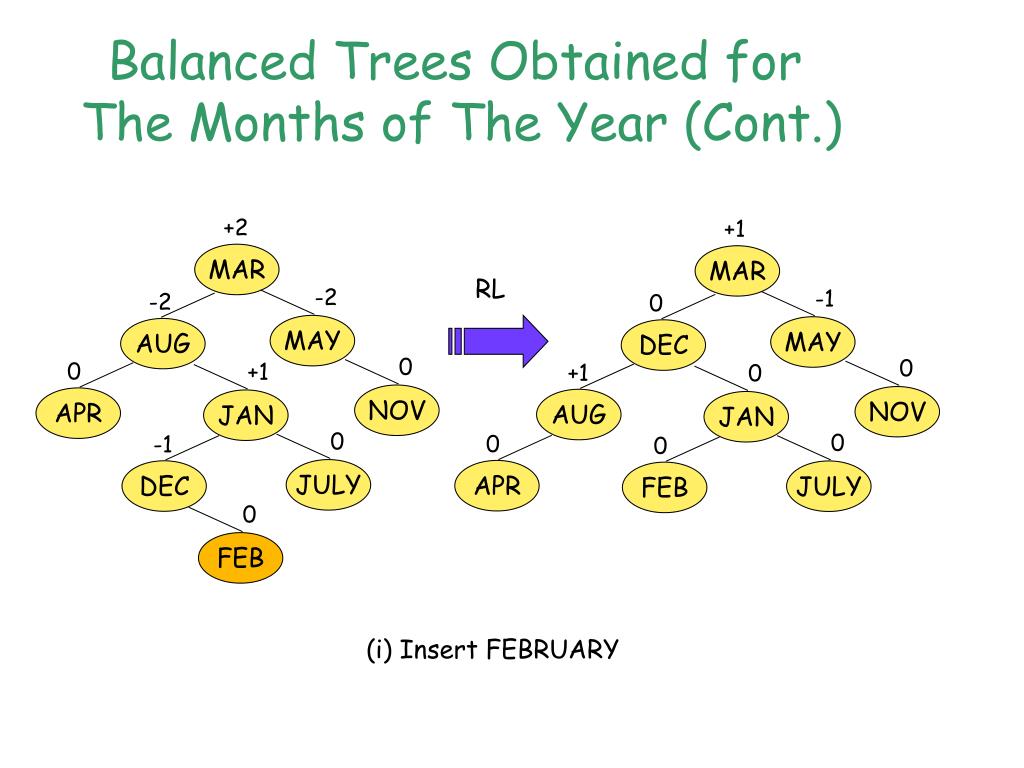 Balanced Trees Obtained for The Months of The Year (Cont.)

+2
MAR
-2
-2
AUG
MAY
0
+1
0
APR
JAN
NOV
-1
0
DEC
JULY
0
FEB

RL

+1
MAR
0
-1
DEC
MAY
+1
0
0
AUG
JAN
NOV
0
0
0
APR
FEB
JULY

(i) Insert FEBRUARY